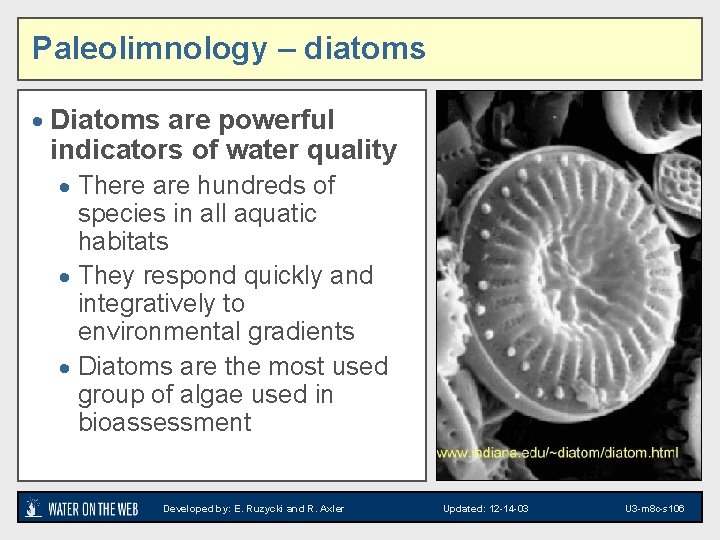 Paleolimnology – diatoms

• Diatoms are powerful indicators of water quality
  • There are hundreds of species in all aquatic habitats
  • They respond quickly and integratively to environmental gradients
  • Diatoms are the most used group of algae used in bioassessment

www.indiana.edu/~diatom/diatom.html

WATER ON THE WEB   Developed by: E. Ruzycki and R. Axler   Updated: 12-14-03   U3-m8c-s106